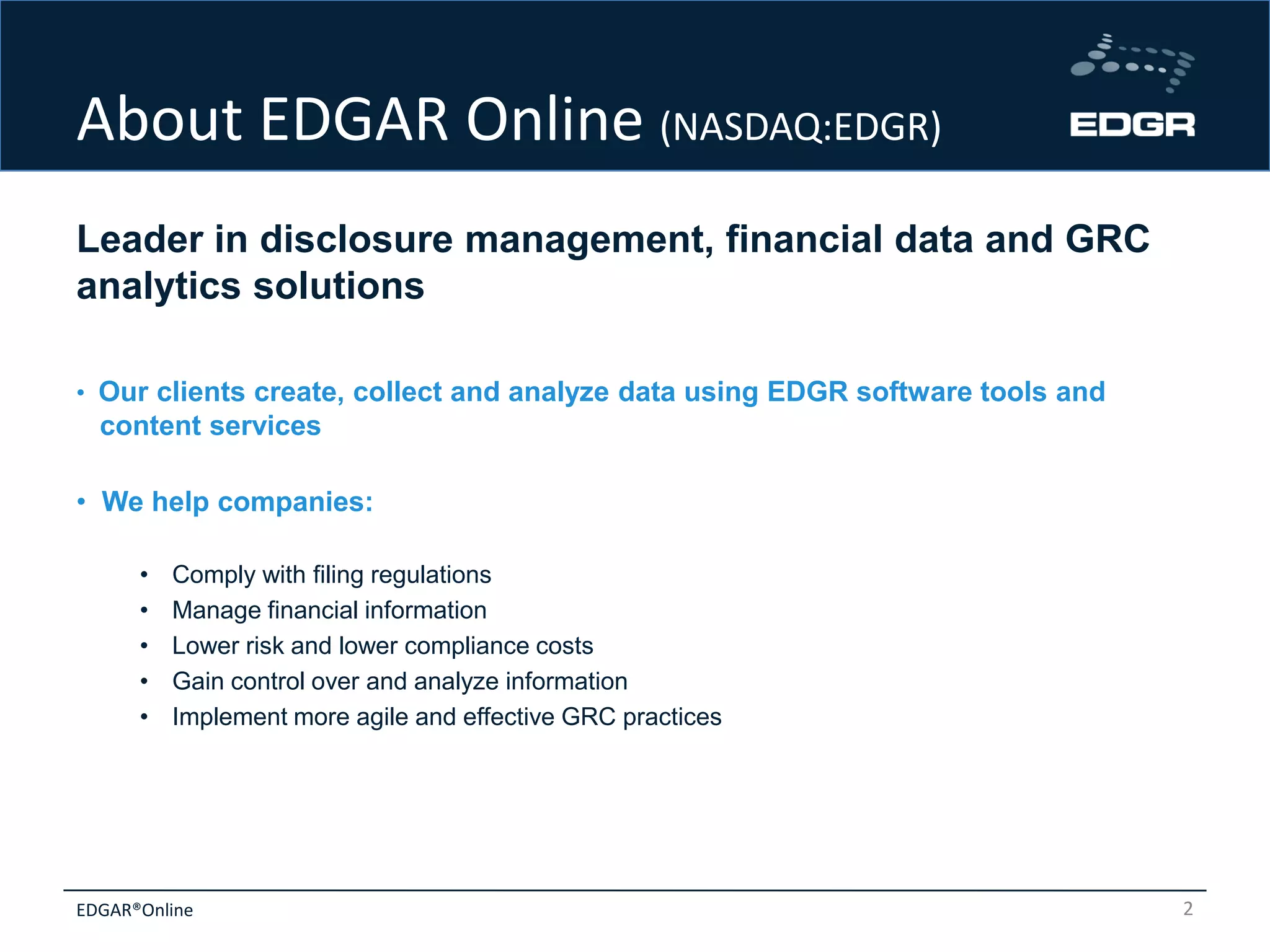 About EDGAR Online (NASDAQ:EDGR)

EDGR

Leader in disclosure management, financial data and GRC analytics solutions

• Our clients create, collect and analyze data using EDGR software tools and content services

• We help companies:

• Comply with filing regulations
• Manage financial information
• Lower risk and lower compliance costs
• Gain control over and analyze information
• Implement more agile and effective GRC practices

EDGAR®Online

2